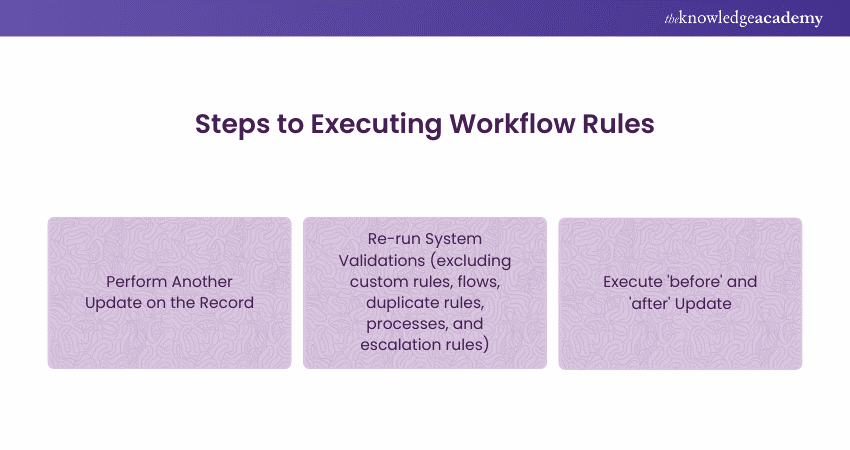 theknowledgeacademy

Steps to Executing Workflow Rules

Perform Another Update on the Record

Re-run System Validations (excluding custom rules, flows, duplicate rules, processes, and escalation rules)

Execute 'before' and 'after' Update